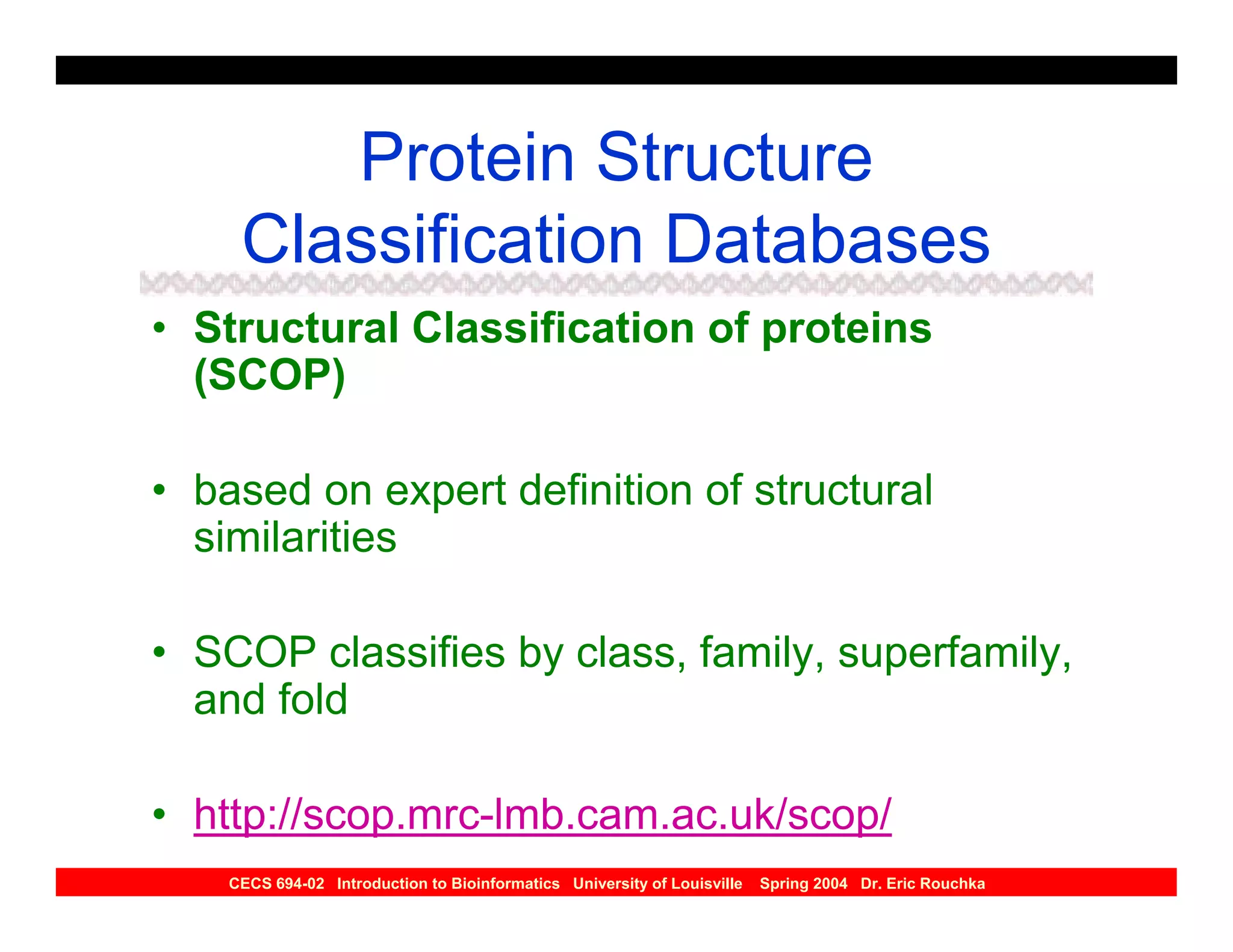 Protein Structure Classification Databases

• Structural Classification of proteins (SCOP)

• based on expert definition of structural similarities

• SCOP classifies by class, family, superfamily, and fold

• http://scop.mrc-lmb.cam.ac.uk/scop/

CECS 694-02 Introduction to Bioinformatics University of Louisville Spring 2004 Dr. Eric Rouchka